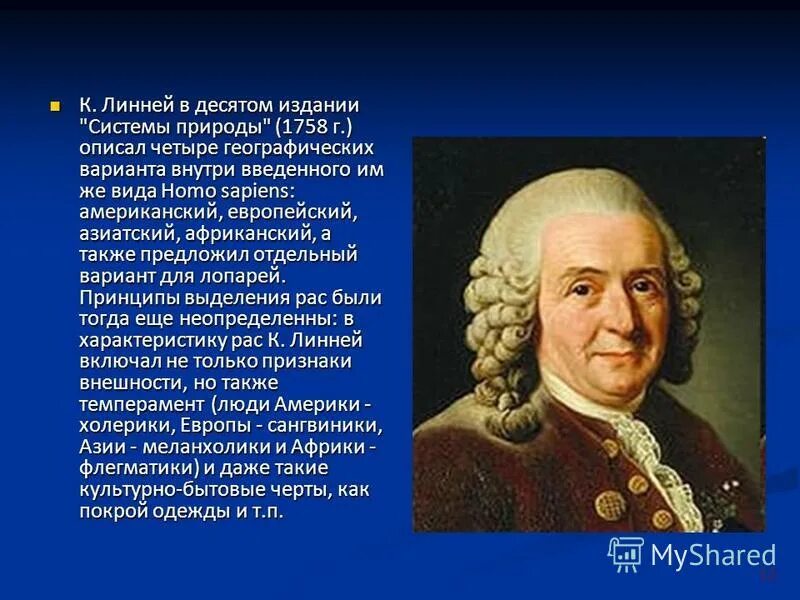 К. Линней в десятом издании "Системы природы" (1758 г.) описал четыре географических варианта внутри введенного им же вида Homo sapiens: американский, европейский, азиатский, африканский, а также предложил отдельный вариант для лопарей. Принципы выделения рас были тогда еще неопределенны: в характеристику рас К. Линней включал не только признаки внешности, но также темперамент (люди Америки - холерики, Европы - сангвиники, Азии - меланхолики и Африки - флегматики) и даже такие культурно-бытовые черты, как покрой одежды и т.п.

MyShared